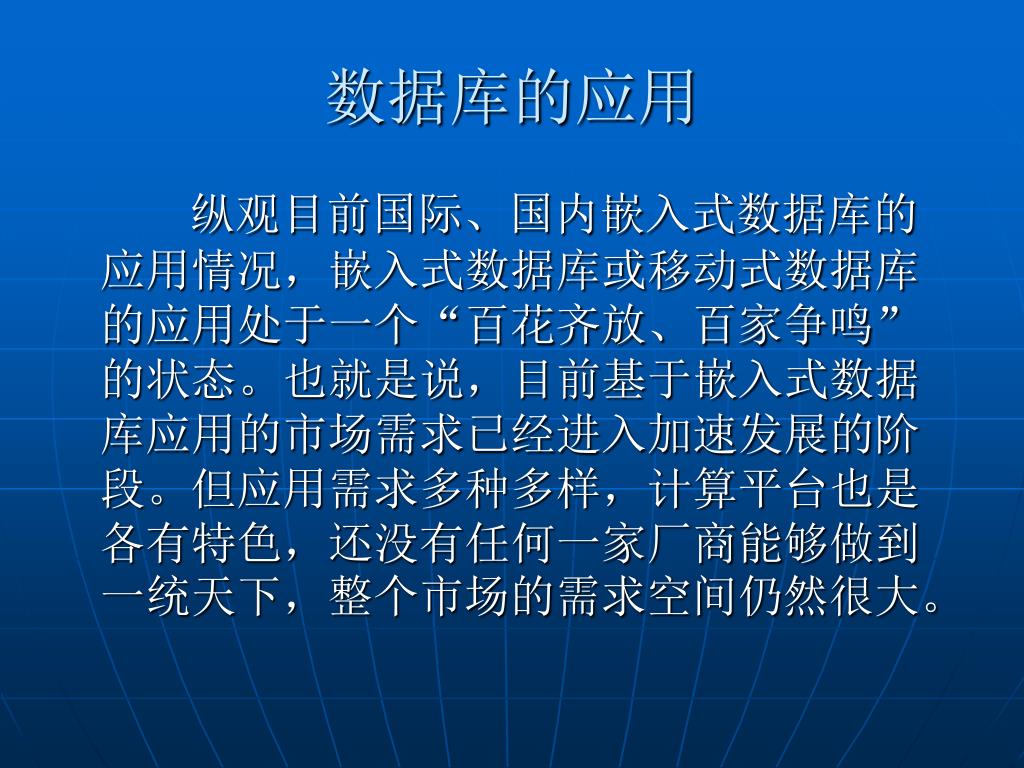 数据库的应用

纵观目前国际、国内嵌入式数据库的应用情况，嵌入式数据库或移动式数据库的应用处于一个“百花齐放、百家争鸣”的状态。也就是说，目前基于嵌入式数据库应用的市场需求已经进入加速发展的阶段。但应用需求多种多样，计算平台也是各有特色，还没有任何一家厂商能够做到一统天下，整个市场的需求空间仍然很大。